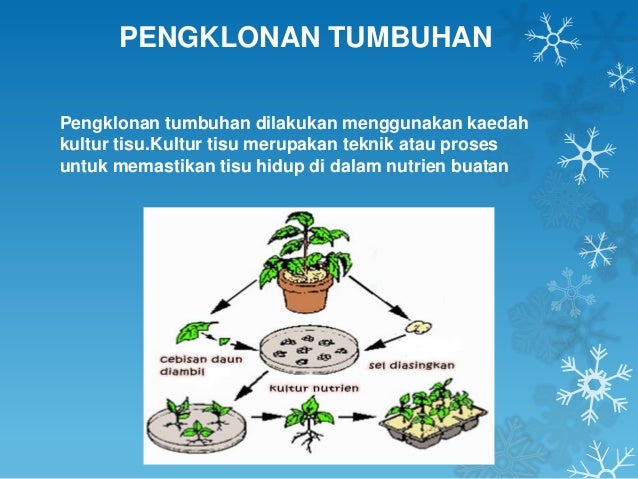 PENGKLONAN TUMBUHAN

Pengklonan tumbuhan dilakukan menggunakan kaedah kultur tisu.Kultur tisu merupakan teknik atau proses untuk memastikan tisu hidup di dalam nutrien buatan

cebisan daun diambil

sel diasingkan

kultur nutrien